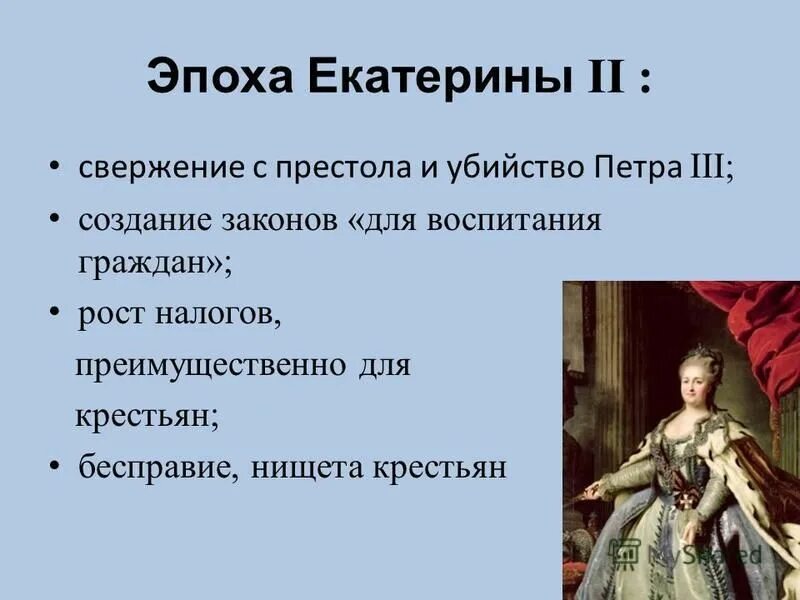 Эпоха Екатерины II :

• свержение с престола и убийство Петра III;
• создание законов «для воспитания граждан»;
• рост налогов, преимущественно для крестьян;
• бесправие, нищета крестьян

MyShared